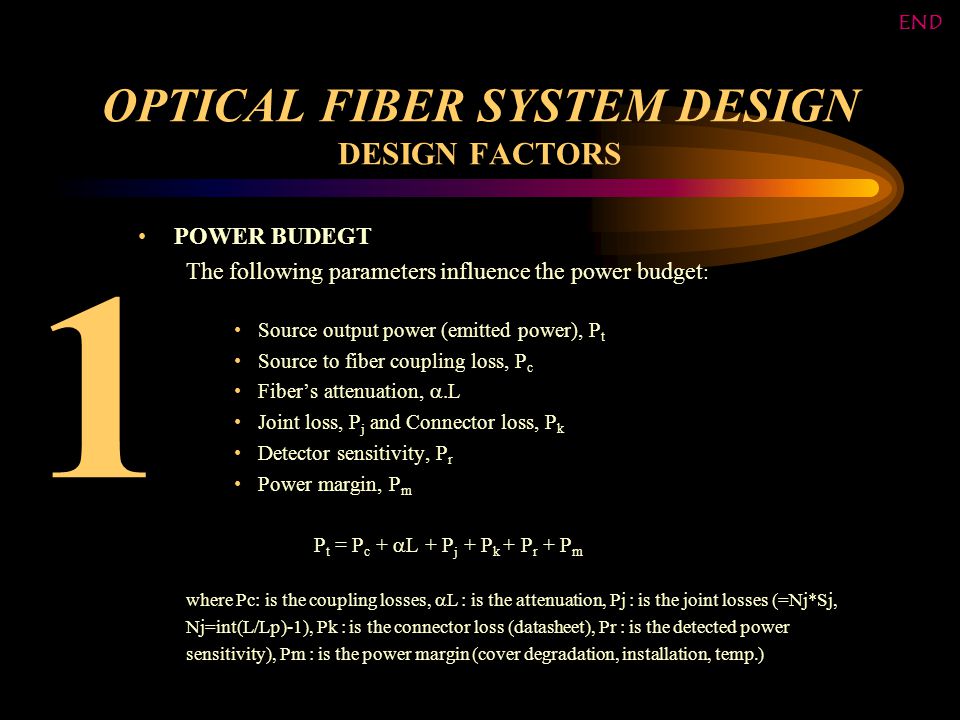 END

OPTICAL FIBER SYSTEM DESIGN
DESIGN FACTORS

1

• POWER BUDEGT
The following parameters influence the power budget:

• Source output power (emitted power), $P_t$
• Source to fiber coupling loss, $P_c$
• Fiber's attenuation, $\alpha.L$
• Joint loss, $P_j$ and Connector loss, $P_k$
• Detector sensitivity, $P_r$
• Power margin, $P_m$

$P_t = P_c + \alpha L + P_j + P_k + P_r + P_m$

where Pc: is the coupling losses, $\alpha$L : is the attenuation, Pj : is the joint losses (=Nj*Sj, Nj=int(L/Lp)-1), Pk : is the connector loss (datasheet), Pr : is the detected power sensitivity), Pm : is the power margin (cover degradation, installation, temp.)